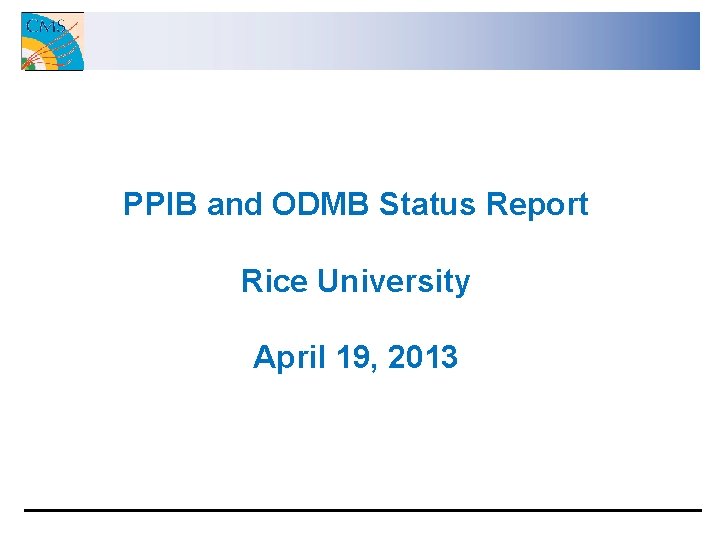 CMS

PPIB and ODMB Status Report

Rice University

April 19, 2013